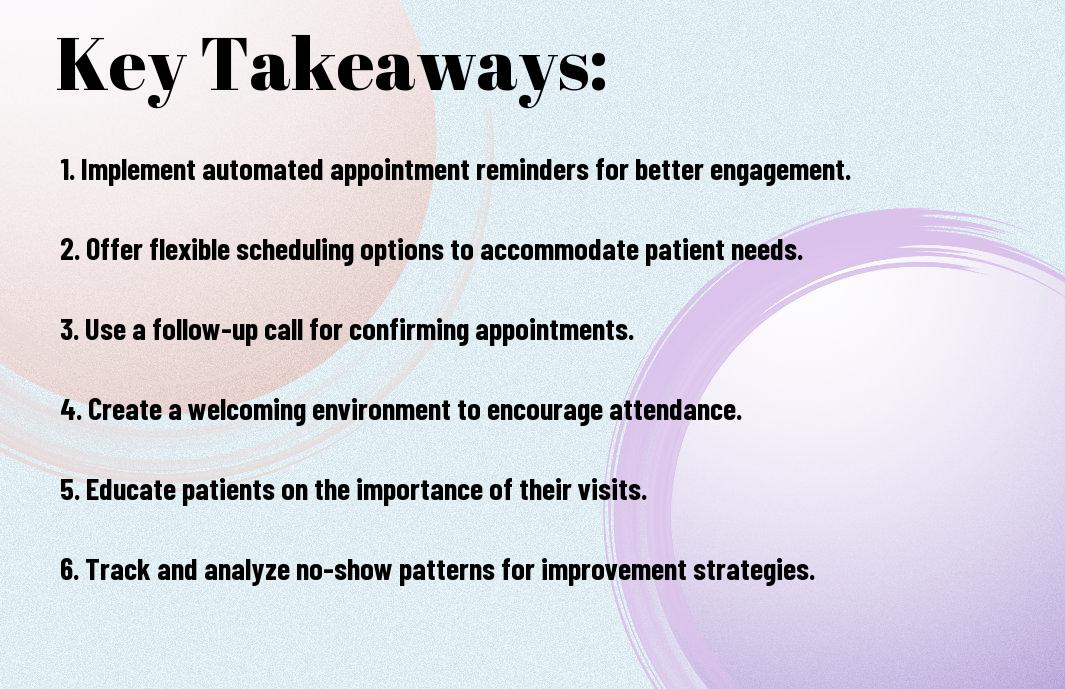 Key Takeaways:

1. Implement automated appointment reminders for better engagement.

2. Offer flexible scheduling options to accommodate patient needs.

3. Use a follow-up call for confirming appointments.

4. Create a welcoming environment to encourage attendance.

5. Educate patients on the importance of their visits.

6. Track and analyze no-show patterns for improvement strategies.